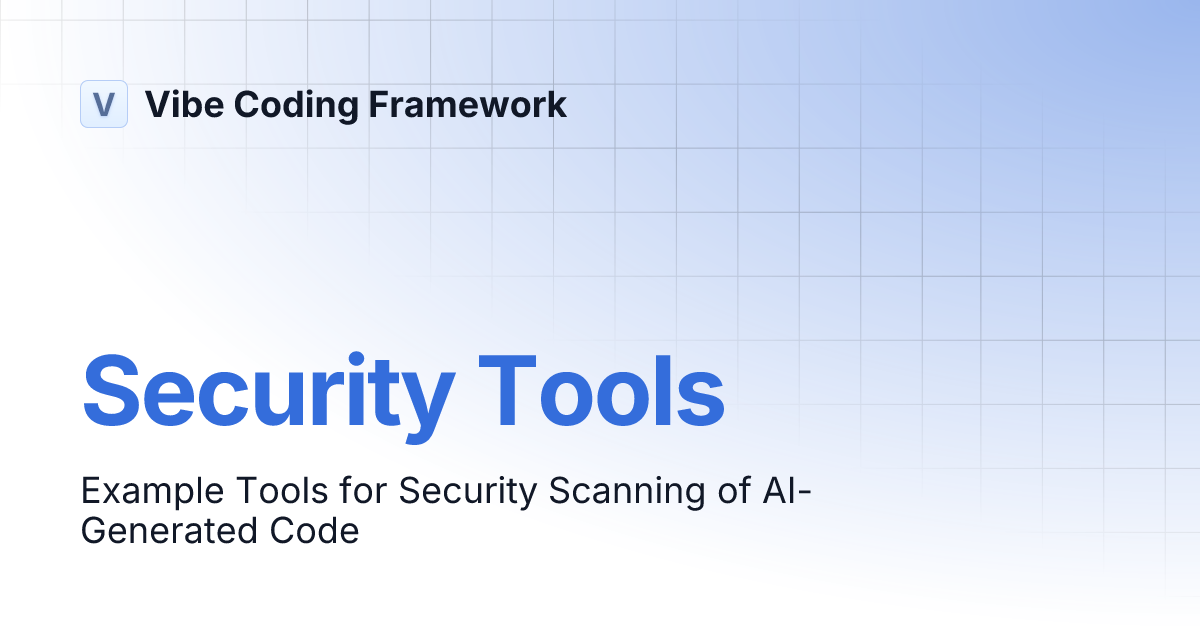 V Vibe Coding Framework

Security Tools

Example Tools for Security Scanning of AI-Generated Code